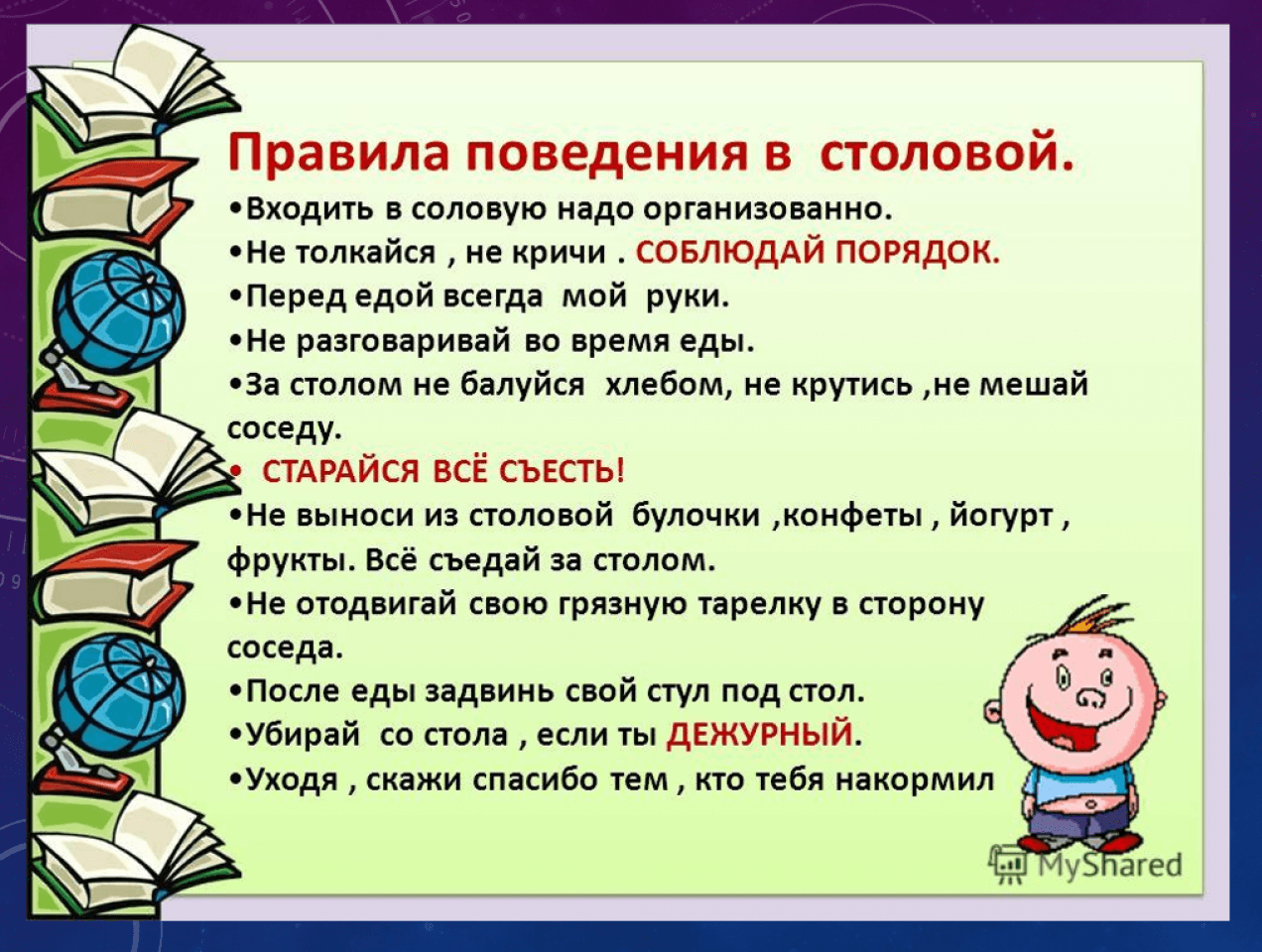 Правила поведения в столовой.
•Входить в соловую надо организованно.
•Не толкайся , не кричи . СОБЛЮДАЙ ПОРЯДОК.
•Перед едой всегда мой руки.
•Не разговаривай во время еды.
•За столом не балуйся хлебом, не крутись ,не мешай соседу.
• СТАРАЙСЯ ВСЁ СЪЕСТЬ!
•Не выноси из столовой булочки ,конфеты , йогурт , фрукты. Всё съедай за столом.
•Не отодвигай свою грязную тарелку в сторону соседа.
•После еды задвинь свой стул под стол.
•Убирай со стола , если ты ДЕЖУРНЫЙ.
•Уходя , скажи спасибо тем , кто тебя накормил

MyShared